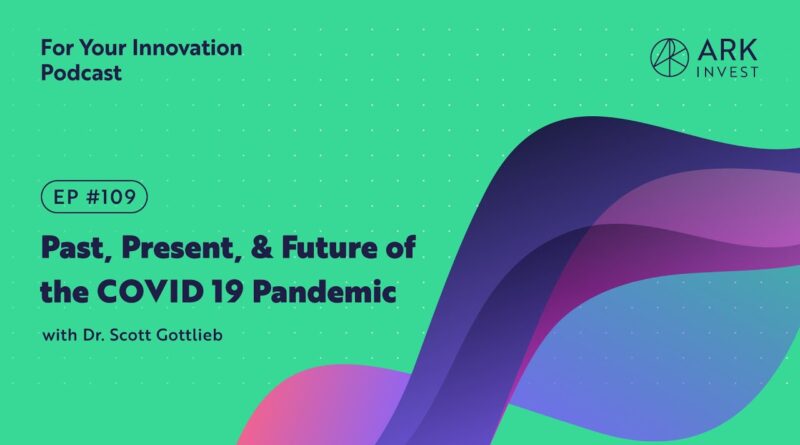 For Your Innovation Podcast

ARK INVEST

EP #109

Past, Present, & Future of the COVID 19 Pandemic

with Dr. Scott Gottlieb